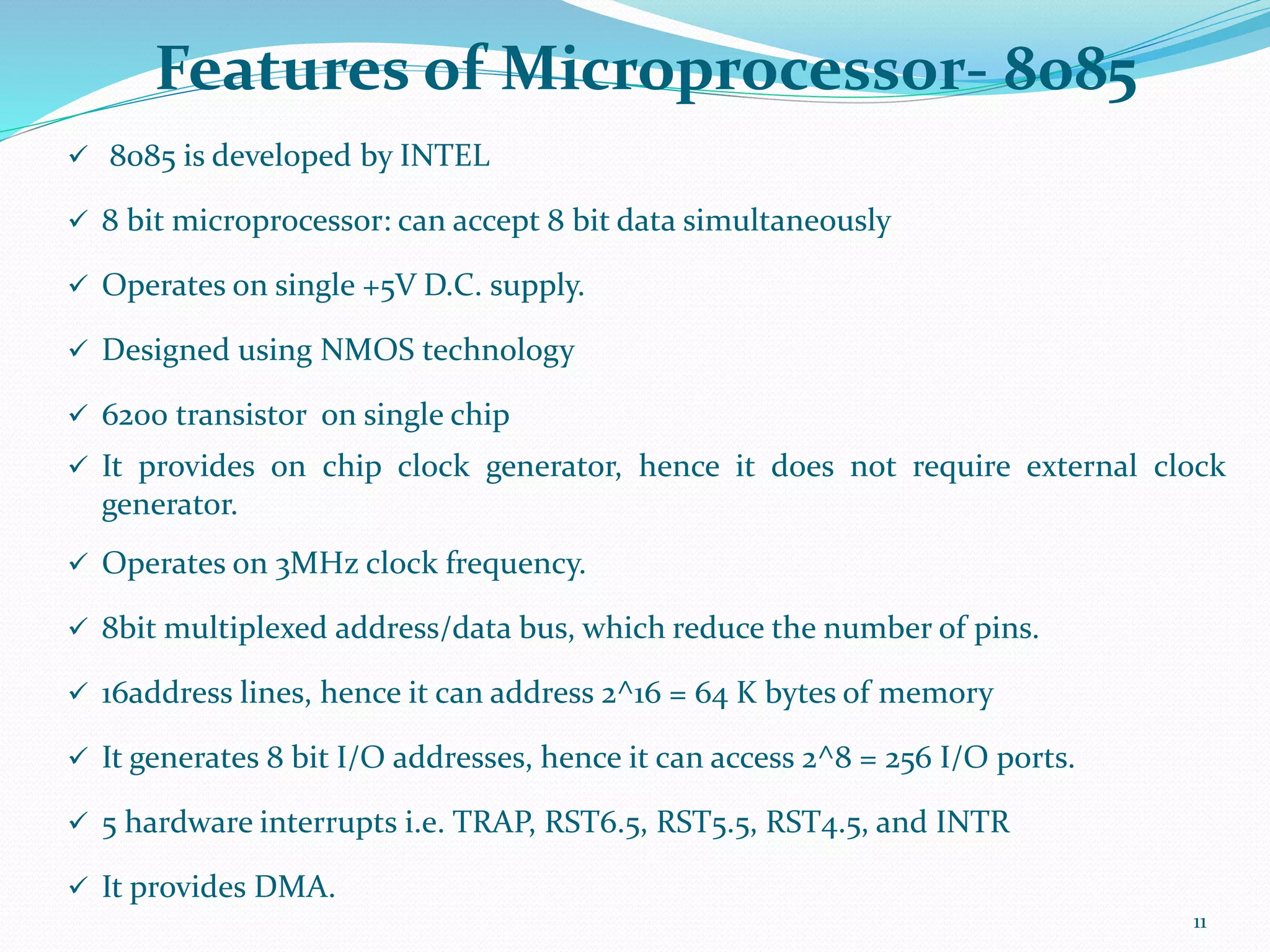 Features of Microprocessor- 8085

✓ 8085 is developed by INTEL

✓ 8 bit microprocessor: can accept 8 bit data simultaneously

✓ Operates on single +5V D.C. supply.

✓ Designed using NMOS technology

✓ 6200 transistor on single chip

✓ It provides on chip clock generator, hence it does not require external clock generator.

✓ Operates on 3MHz clock frequency.

✓ 8bit multiplexed address/data bus, which reduce the number of pins.

✓ 16address lines, hence it can address 2^16 = 64 K bytes of memory

✓ It generates 8 bit I/O addresses, hence it can access 2^8 = 256 I/O ports.

✓ 5 hardware interrupts i.e. TRAP, RST6.5, RST5.5, RST4.5, and INTR

✓ It provides DMA.

11